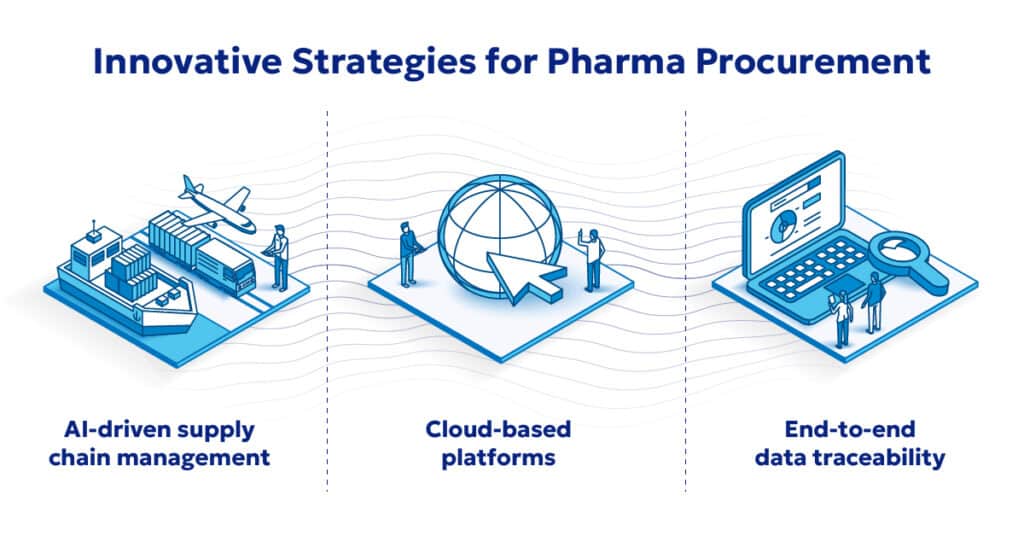 Innovative Strategies for Pharma Procurement

AI-driven supply chain management

Cloud-based platforms

End-to-end data traceability